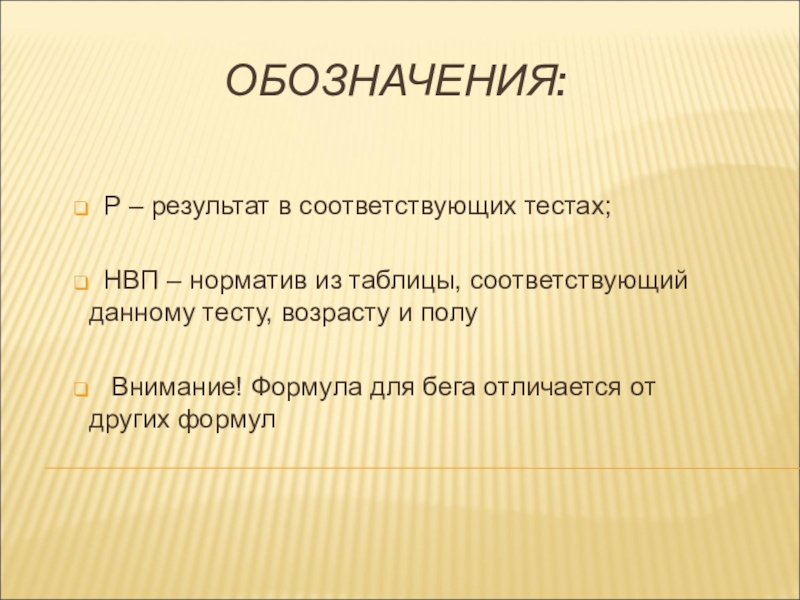 ОБОЗНАЧЕНИЯ:

Р – результат в соответствующих тестах;

НВП – норматив из таблицы, соответствующий данному тесту, возрасту и полу

Внимание! Формула для бега отличается от других формул